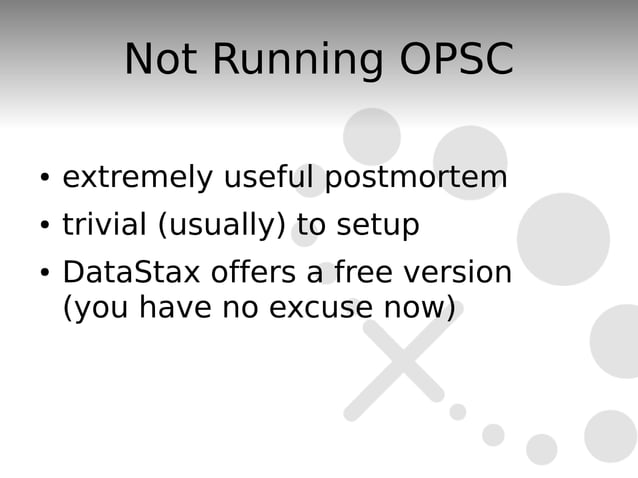 Not Running OPSC

• extremely useful postmortem
• trivial (usually) to setup
• DataStax offers a free version (you have no excuse now)